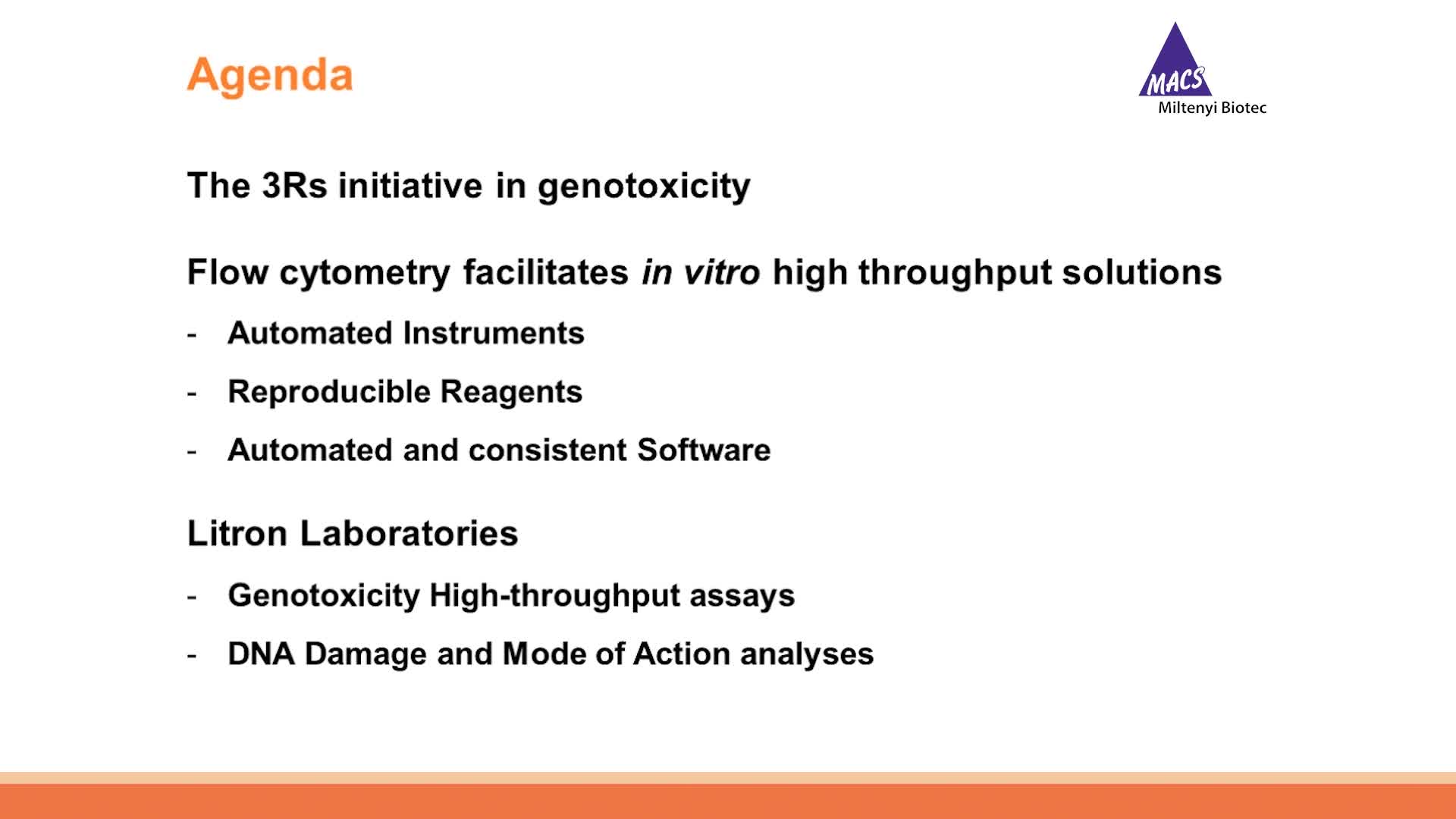 Agenda

MACS
Miltenyi Biotec

The 3Rs initiative in genotoxicity

Flow cytometry facilitates in vitro high throughput solutions

- Automated Instruments
- Reproducible Reagents
- Automated and consistent Software

Litron Laboratories

- Genotoxicity High-throughput assays
- DNA Damage and Mode of Action analyses